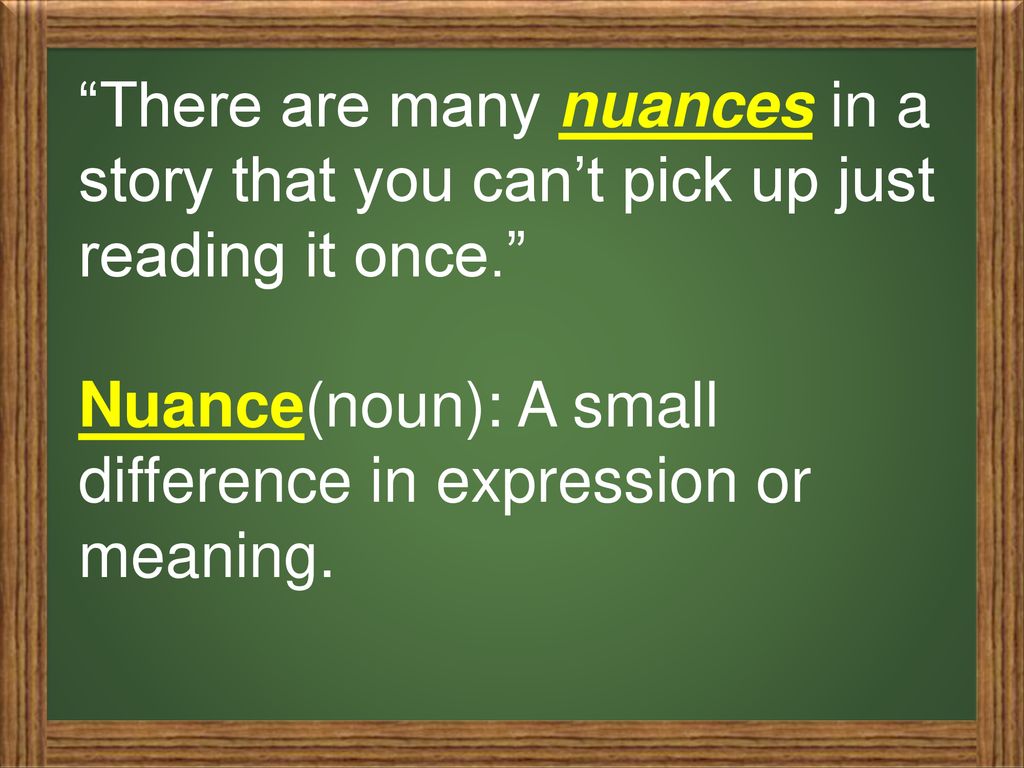 “There are many nuances in a story that you can’t pick up just reading it once.”

Nuance(noun): A small difference in expression or meaning.